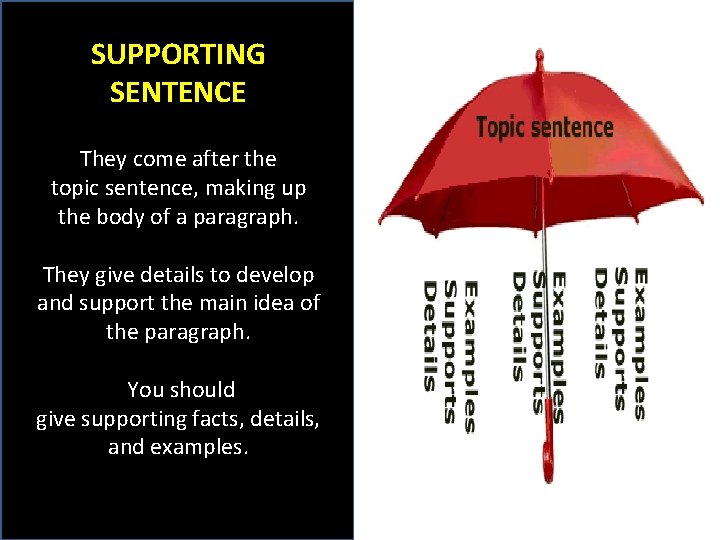 SUPPORTING SENTENCE

They come after the topic sentence, making up the body of a paragraph.

They give details to develop and support the main idea of the paragraph.

You should give supporting facts, details, and examples.

Topic sentence

Examples
Supports
Details

Examples
Supports
Details

Examples
Supports
Details